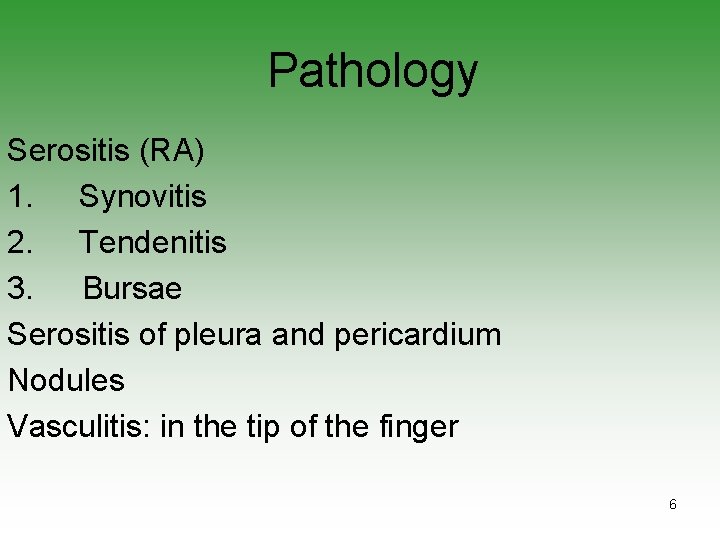 Pathology

Serositis (RA)
1. Synovitis
2. Tendenitis
3. Bursae
Serositis of pleura and pericardium
Nodules
Vasculitis: in the tip of the finger

6